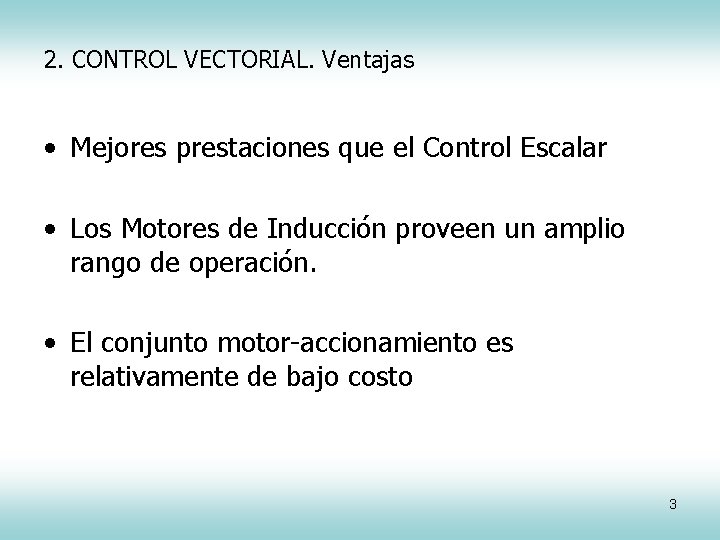 2. CONTROL VECTORIAL. Ventajas

• Mejores prestaciones que el Control Escalar

• Los Motores de Inducción proveen un amplio rango de operación.

• El conjunto motor-accionamiento es relativamente de bajo costo

3